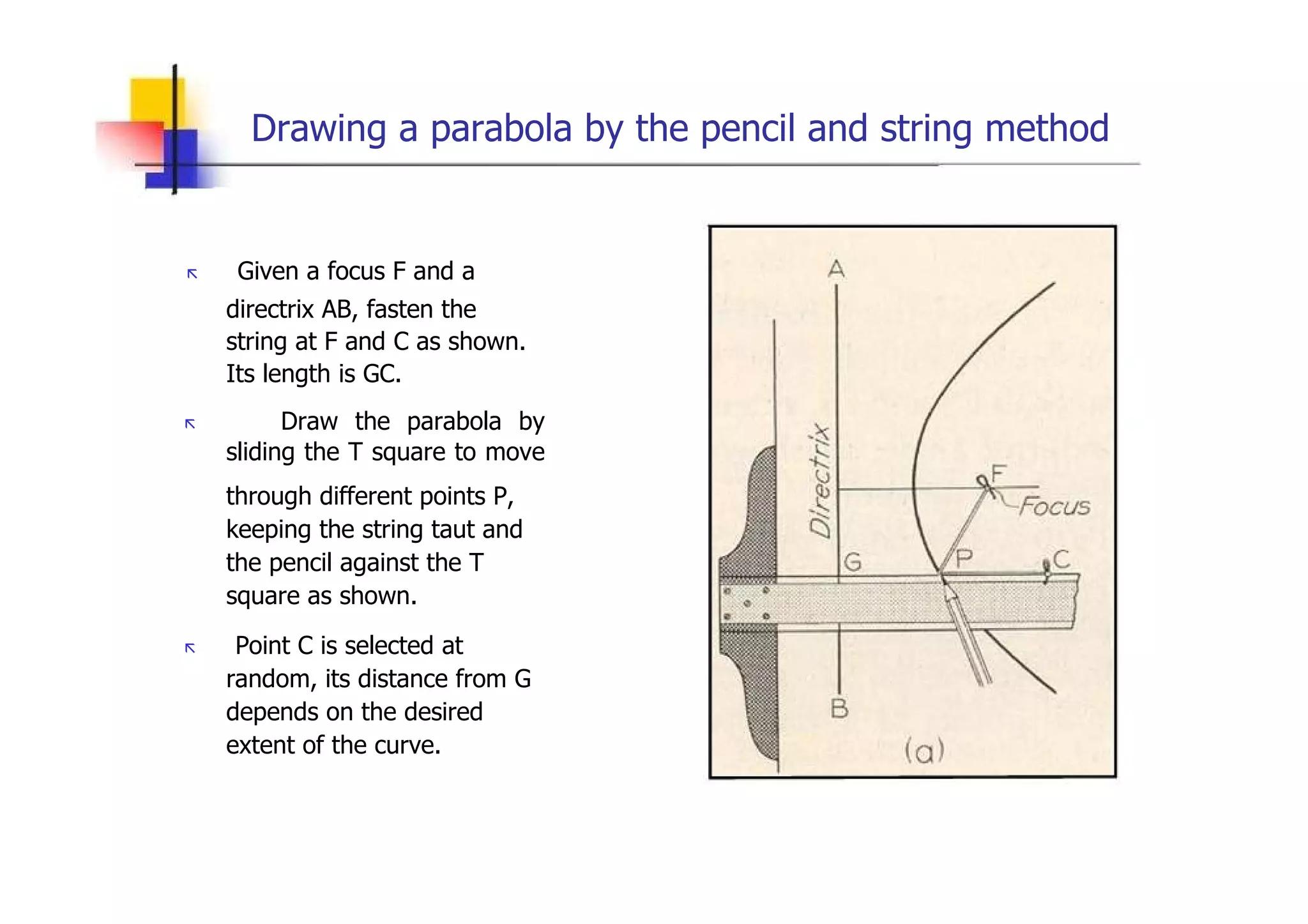 Drawing a parabola by the pencil and string method

Given a focus F and a directrix AB, fasten the string at F and C as shown. Its length is GC.

Draw the parabola by sliding the T square to move through different points P, keeping the string taut and the pencil against the T square as shown.

Point C is selected at random, its distance from G depends on the desired extent of the curve.

A
Directrix
F
Focus
G
P
C
B
(a)